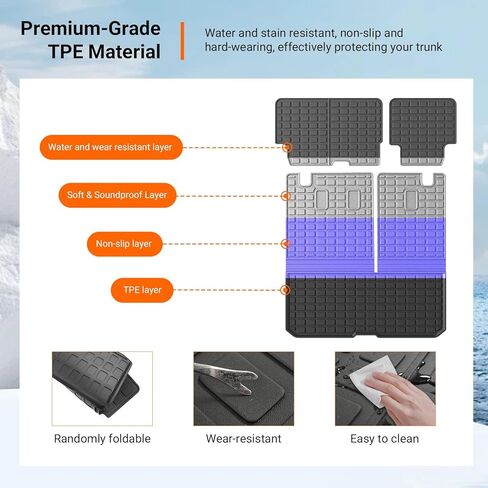 Premium-Grade TPE Material

Water and stain resistant, non-slip and hard-wearing, effectively protecting your trunk

Water and wear resistant layer

Soft & Soundproof Layer

Non-slip layer

TPE layer

Randomly foldable

Wear-resistant

Easy to clean